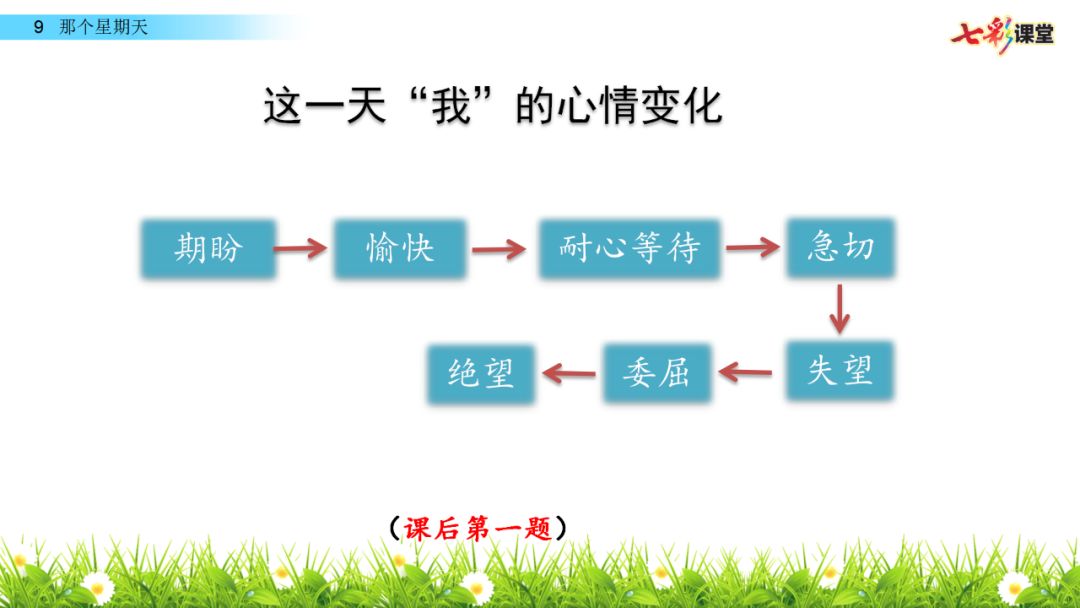 9 那个星期天

七彩课堂

这一天“我”的心情变化

期盼 愉快 耐心等待 急切

失望 委屈 绝望

（课后第一题）